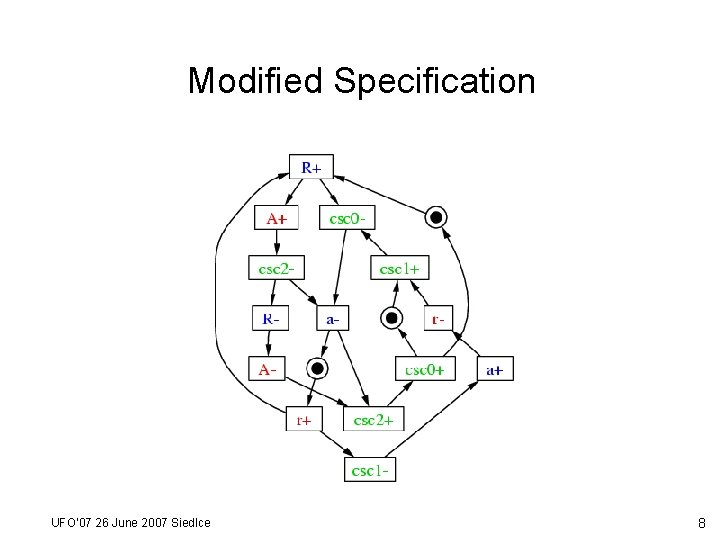 Modified Specification

R+

A+

csc0-

csc2-

csc1+

R-

a-

r-

A-

csc0+

a+

r+

csc2+

csc1-

UFO'07 26 June 2007 Siedlce

8